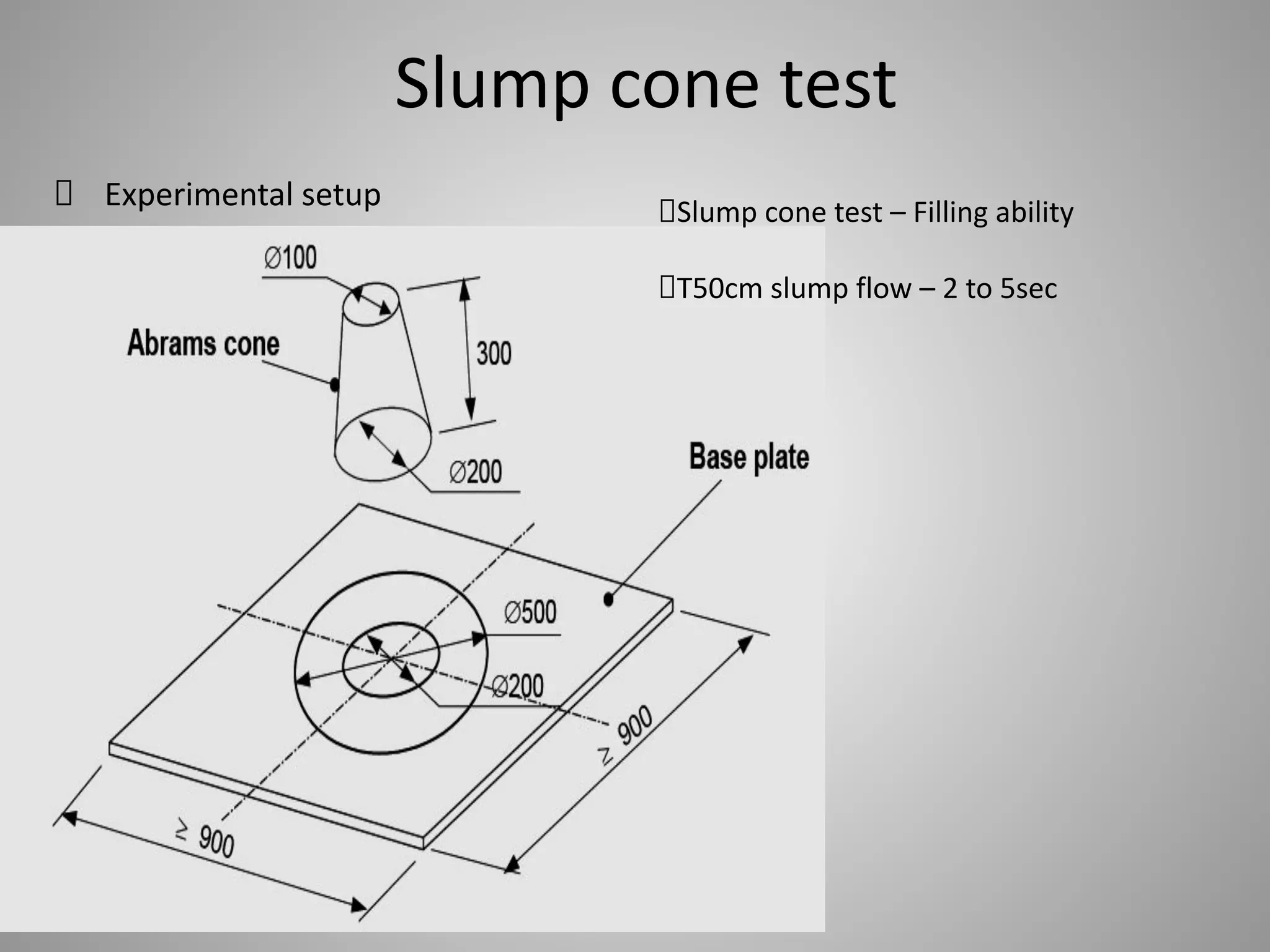 Slump cone test

 Experimental setup

Slump cone test – Filling ability

T50cm slump flow – 2 to 5sec

Ø100

Abrams cone

300

Ø200

Base plate

Ø500

Ø200

≥ 900

≥ 900